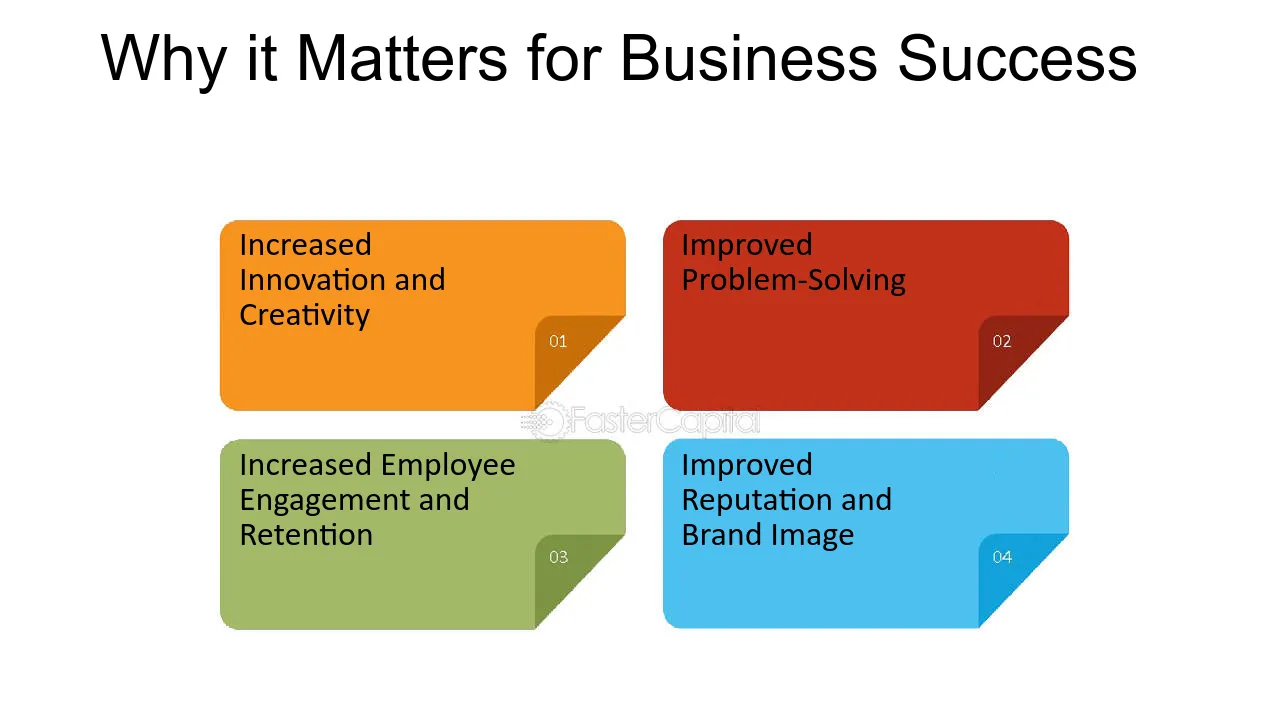 Why it Matters for Business Success

Increased Innovation and Creativity

01

Improved Problem-Solving

02

Increased Employee Engagement and Retention

03

Improved Reputation and Brand Image

04

FasterCapital